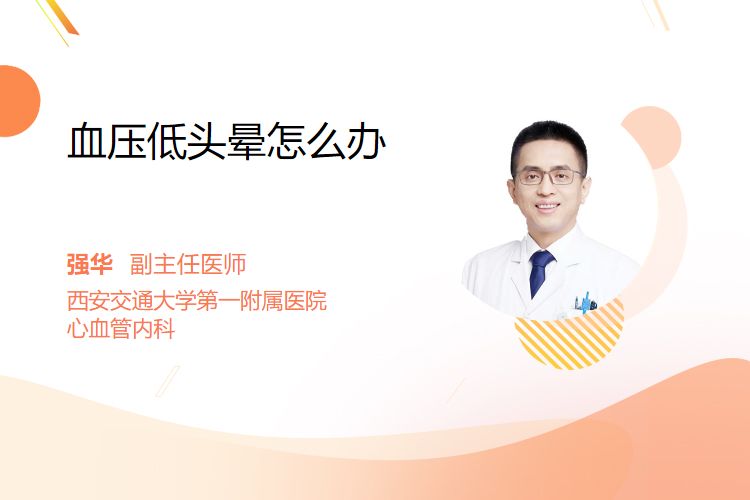 血压低头晕怎么办

强华 副主任医师
西安交通大学第一附属医院
心血管内科